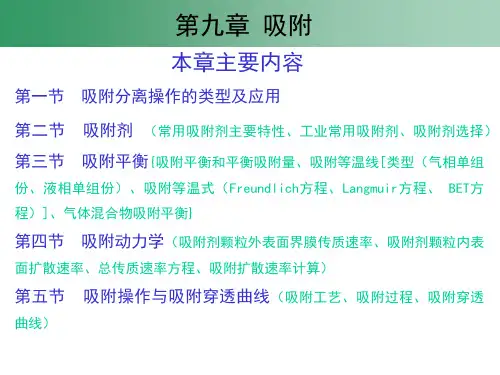 第九章 吸附

本章主要内容

第一节 吸附分离操作的类型及应用

第二节 吸附剂 （常用吸附剂主要特性、工业常用吸附剂、吸附剂选择）

第三节 吸附平衡[吸附平衡和平衡吸附量、吸附等温线[类型（气相单组份、液相单组份）、吸附等温式（Freundlich方程、Langmuir方程、 BET方程）]、气体混合物吸附平衡]

第四节 吸附动力学（吸附剂颗粒外表面界膜传质速率、吸附剂颗粒内表面扩散速率、总传质速率方程、吸附扩散速率计算）

第五节 吸附操作与吸附穿透曲线（吸附工艺、吸附过程、吸附穿透曲线）